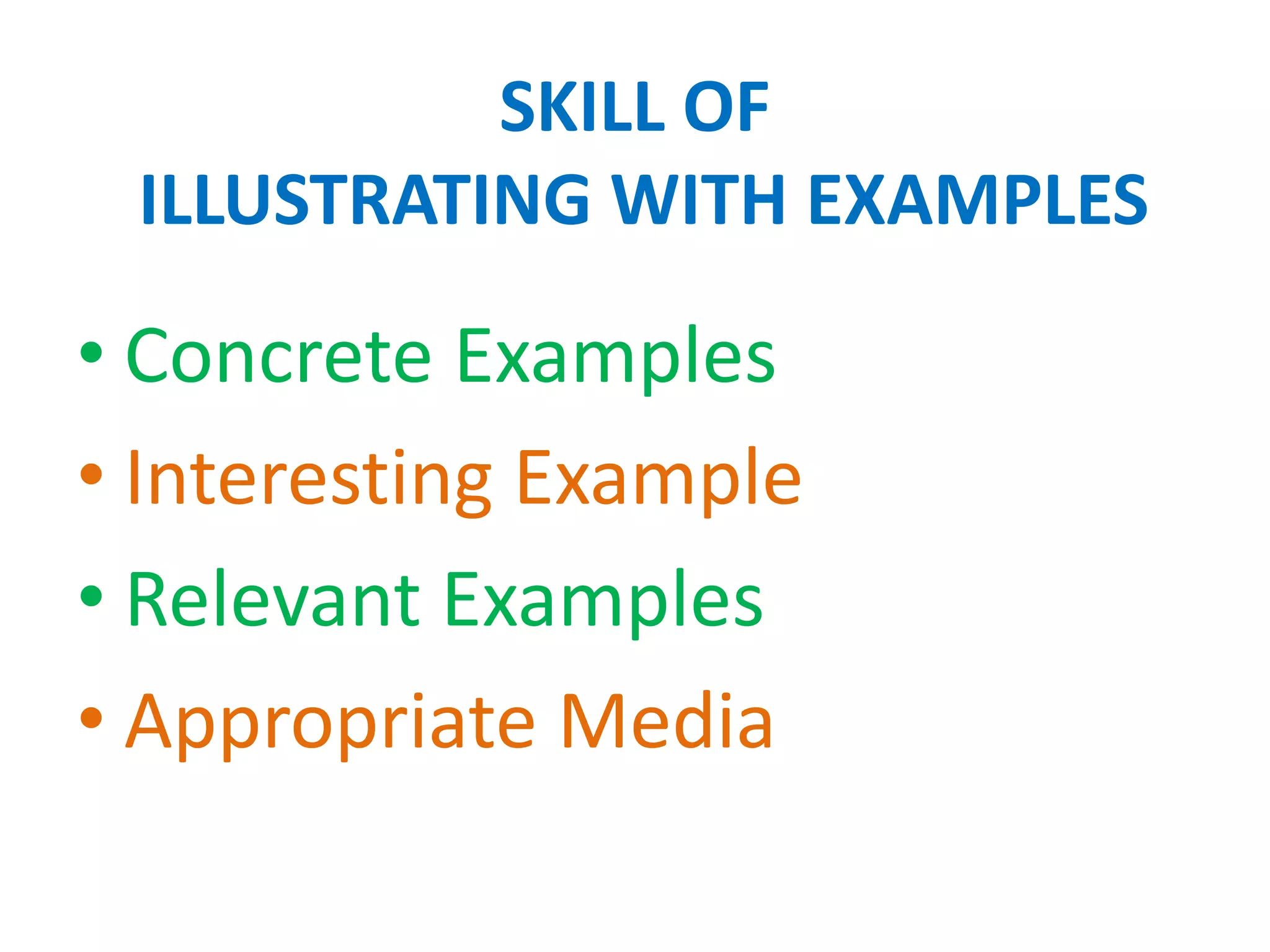 SKILL OF
ILLUSTRATING WITH EXAMPLES

• Concrete Examples
• Interesting Example
• Relevant Examples
• Appropriate Media